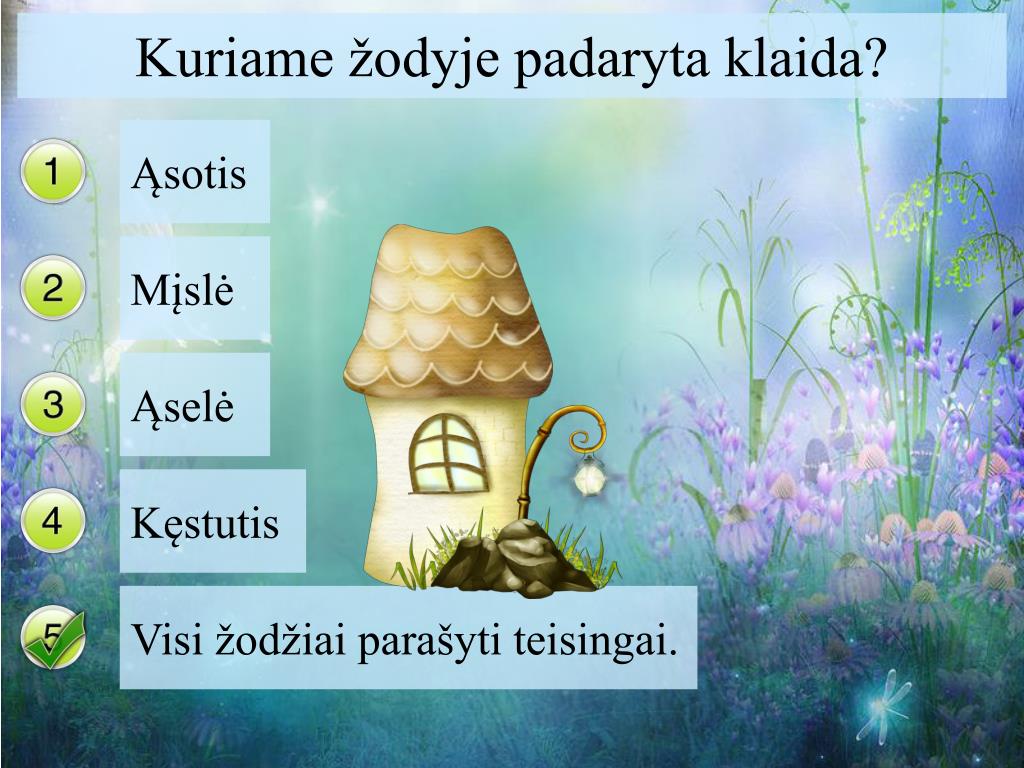 Kuriame žodyje padaryta klaida?

1 Ąsotis

2 Mįslė

3 Ąselė

4 Kęstutis

5 Visi žodžiai parašyti teisingai.